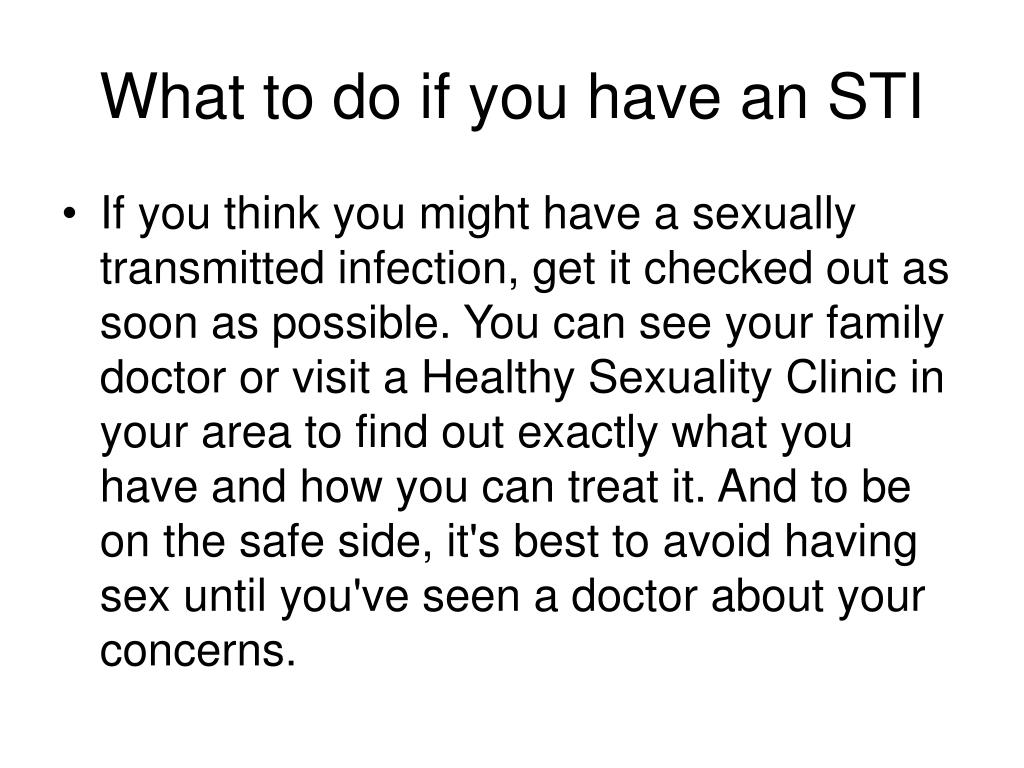 What to do if you have an STI

• If you think you might have a sexually transmitted infection, get it checked out as soon as possible. You can see your family doctor or visit a Healthy Sexuality Clinic in your area to find out exactly what you have and how you can treat it. And to be on the safe side, it's best to avoid having sex until you've seen a doctor about your concerns.